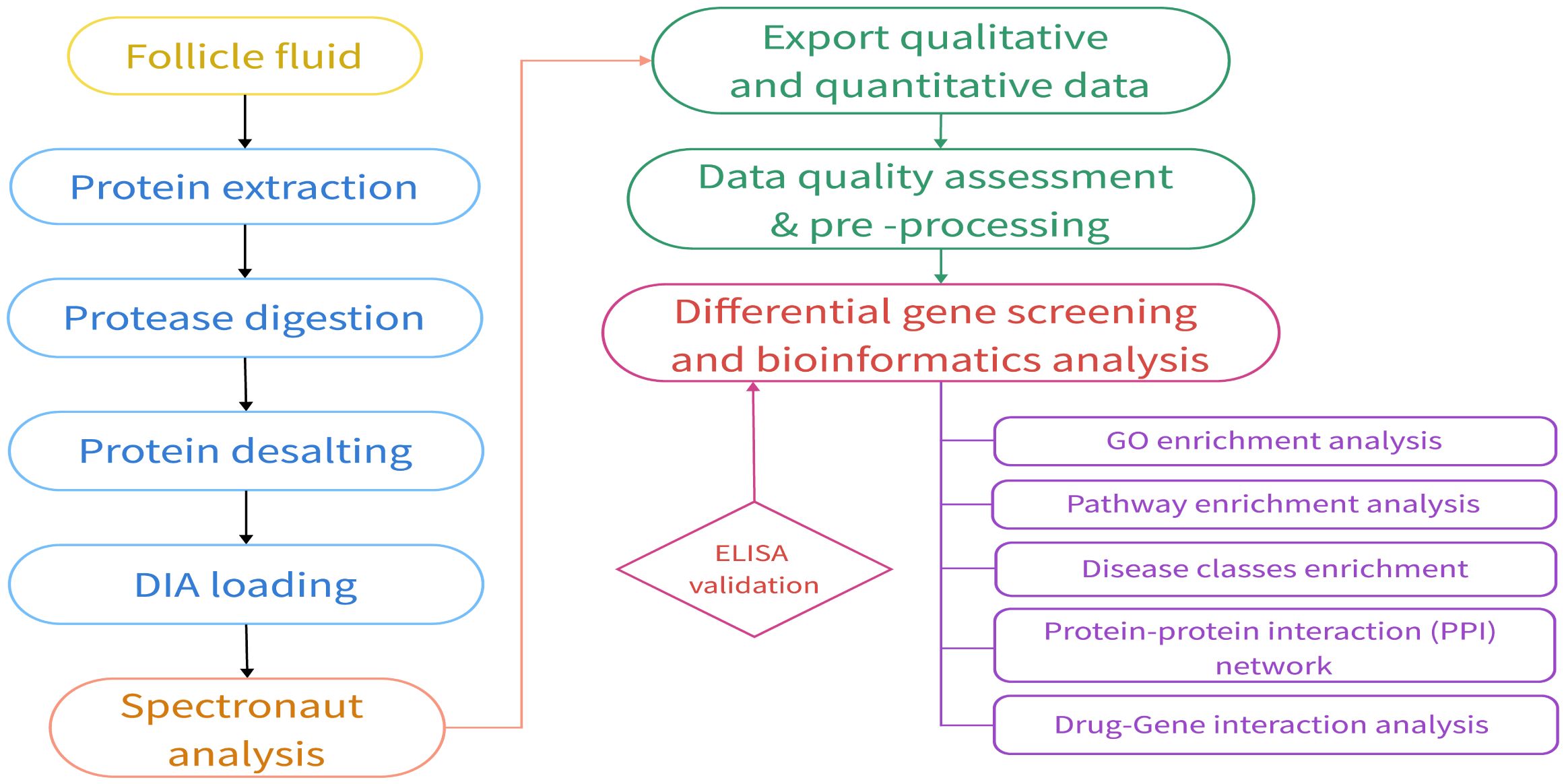 Follicle fluid

Protein extraction

Protease digestion

Protein desalting

DIA loading

Spectronaut analysis

Export qualitative and quantitative data

Data quality assessment & pre -processing

Differential gene screening and bioinformatics analysis

ELISA validation

GO enrichment analysis

Pathway enrichment analysis

Disease classes enrichment

Protein-protein interaction (PPI) network

Drug-Gene interaction analysis